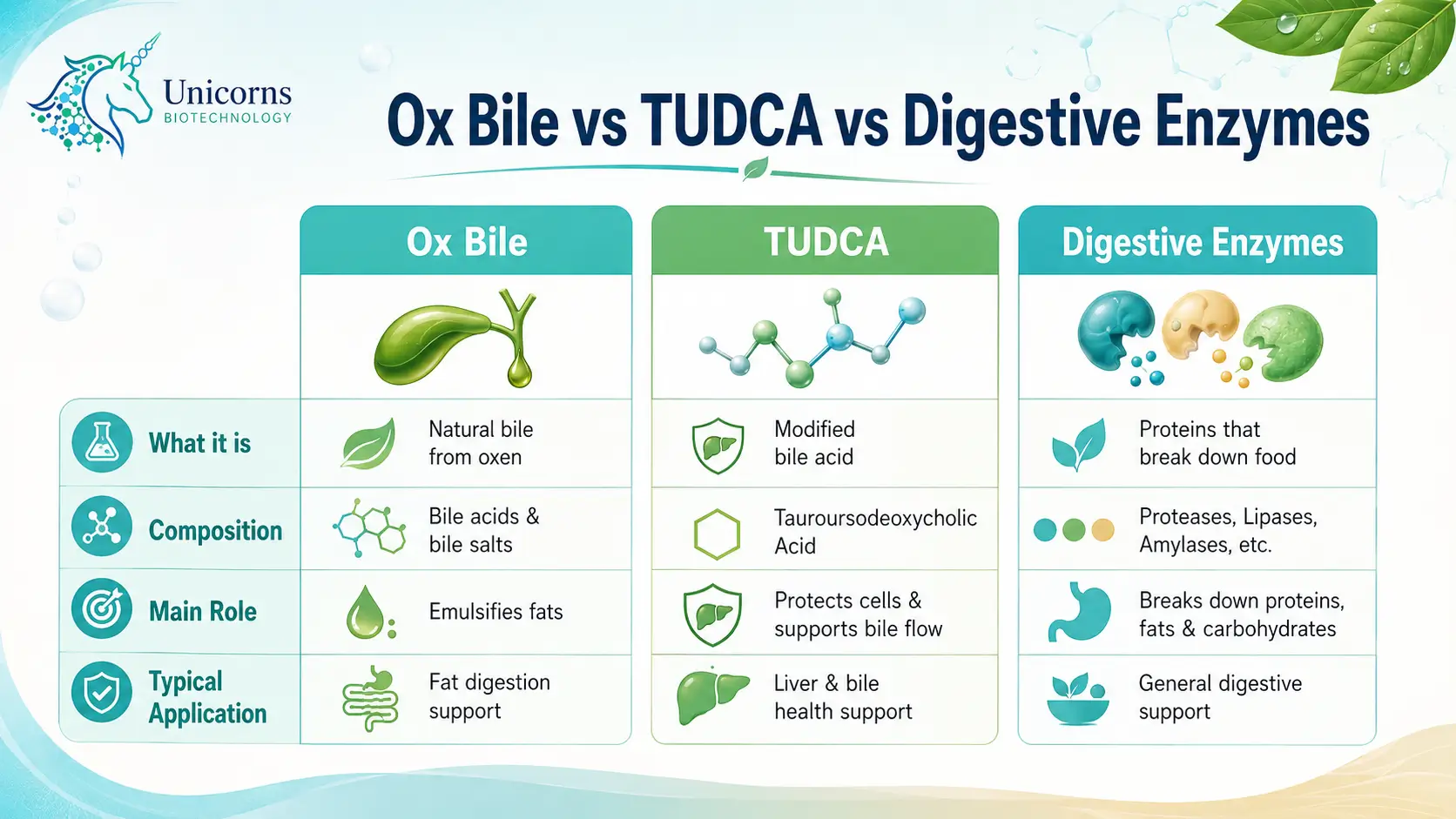 Unicorns
BIOTECHNOLOGY

Ox Bile vs TUDCA vs Digestive Enzymes

| | Ox Bile | TUDCA | Digestive Enzymes |
|---|---|---|---|
| What it is | Natural bile from oxen | Modified bile acid | Proteins that break down food |
| Composition | Bile acids & bile salts | Tauroursodeoxycholic Acid | Proteases, Lipases, Amylases, etc. |
| Main Role | Emulsifies fats | Protects cells & supports bile flow | Breaks down proteins, fats & carbohydrates |
| Typical Application | Fat digestion support | Liver & bile health support | General digestive support |